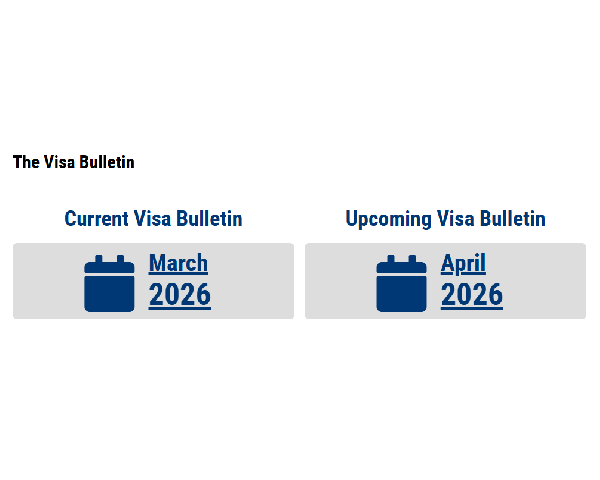 The Visa Bulletin

Current Visa Bulletin

March
2026

Upcoming Visa Bulletin

April
2026